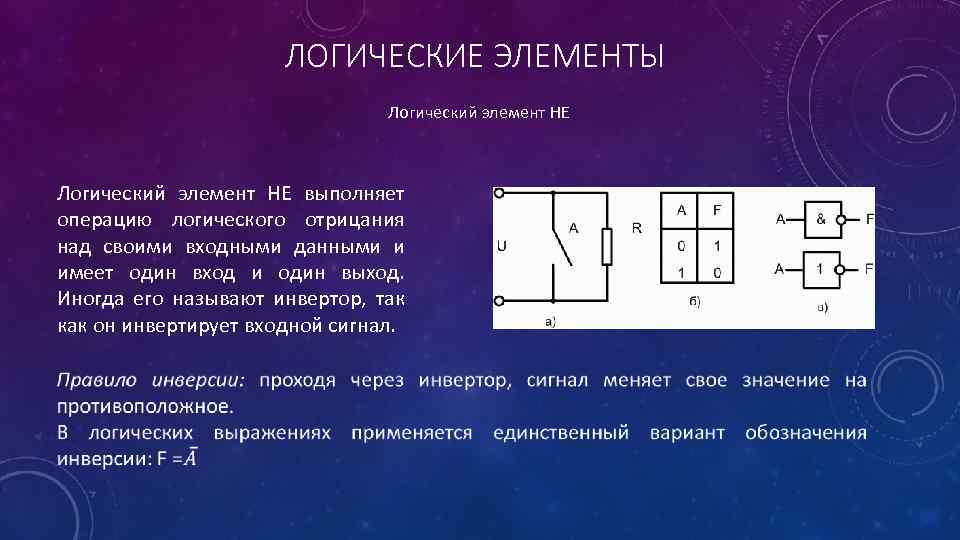 ЛОГИЧЕСКИЕ ЭЛЕМЕНТЫ

Логический элемент НЕ

Логический элемент НЕ выполняет операцию логического отрицания над своими входными данными и имеет один вход и один выход. Иногда его называют инвертор, так как он инвертирует входной сигнал.

U

A

R

а)

| A | F |
|---|---|
| 0 | 1 |
| 1 | 0 |

б)

A & F

A 1 F

в)

Правило инверсии: проходя через инвертор, сигнал меняет свое значение на противоположное.
В логических выражениях применяется единственный вариант обозначения инверсии: F =$\bar{A}$